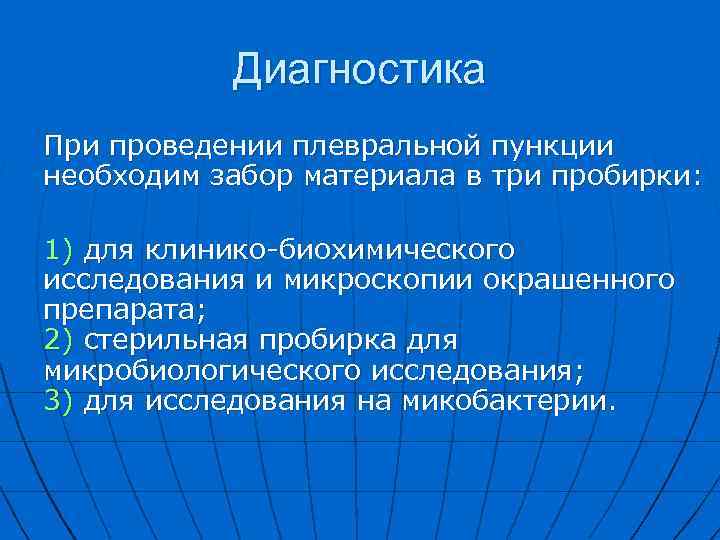 Диагностика

При проведении плевральной пункции необходим забор материала в три пробирки:

1) для клинико-биохимического исследования и микроскопии окрашенного препарата;
2) стерильная пробирка для микробиологического исследования;
3) для исследования на микобактерии.